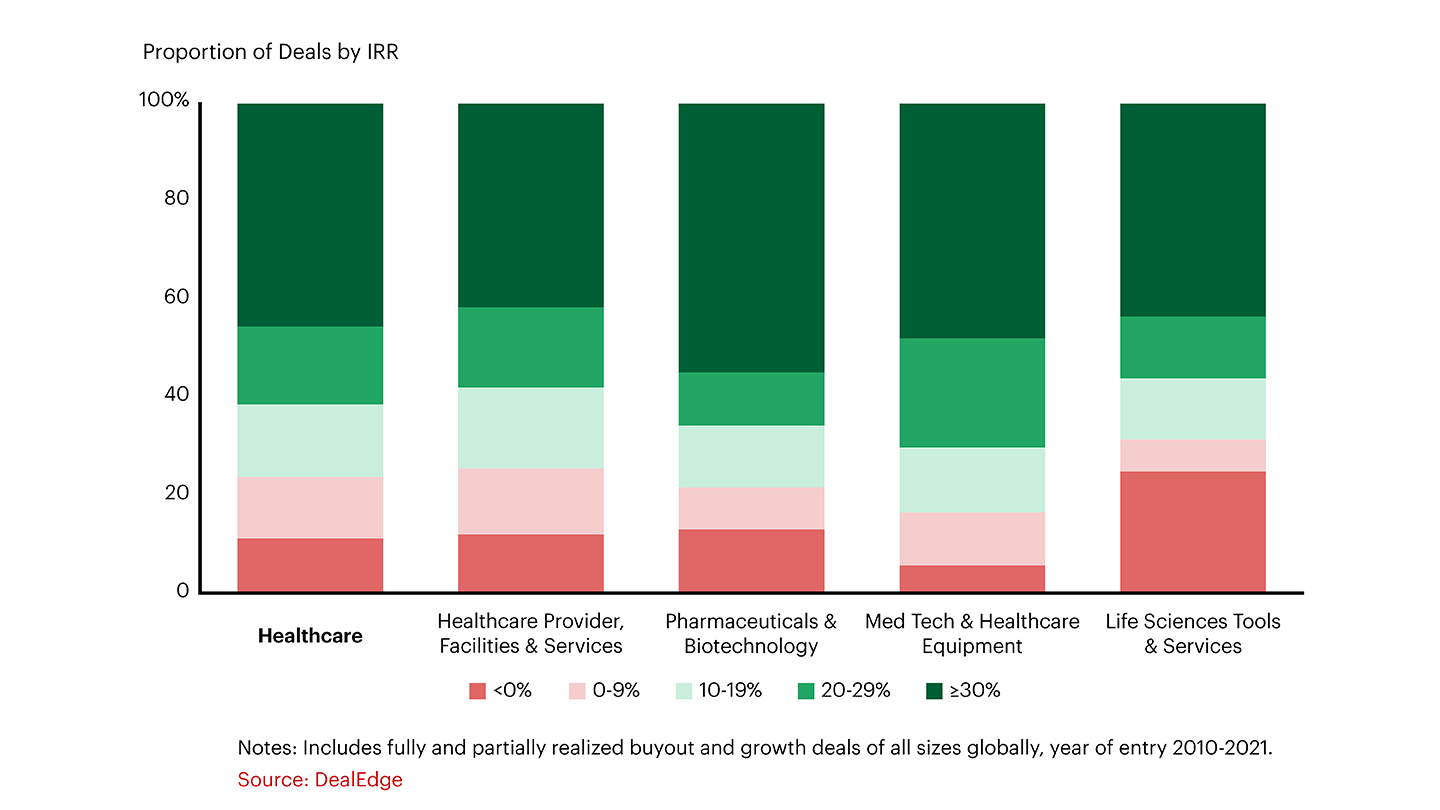 Proportion of Deals by IRR

100%
80
60
40
20
0

Healthcare
Healthcare Provider, Facilities & Services
Pharmaceuticals & Biotechnology
Med Tech & Healthcare Equipment
Life Sciences Tools & Services

<0%  0-9%  10-19%  20-29%  ≥30%

Notes: Includes fully and partially realized buyout and growth deals of all sizes globally, year of entry 2010-2021.
Source: DealEdge